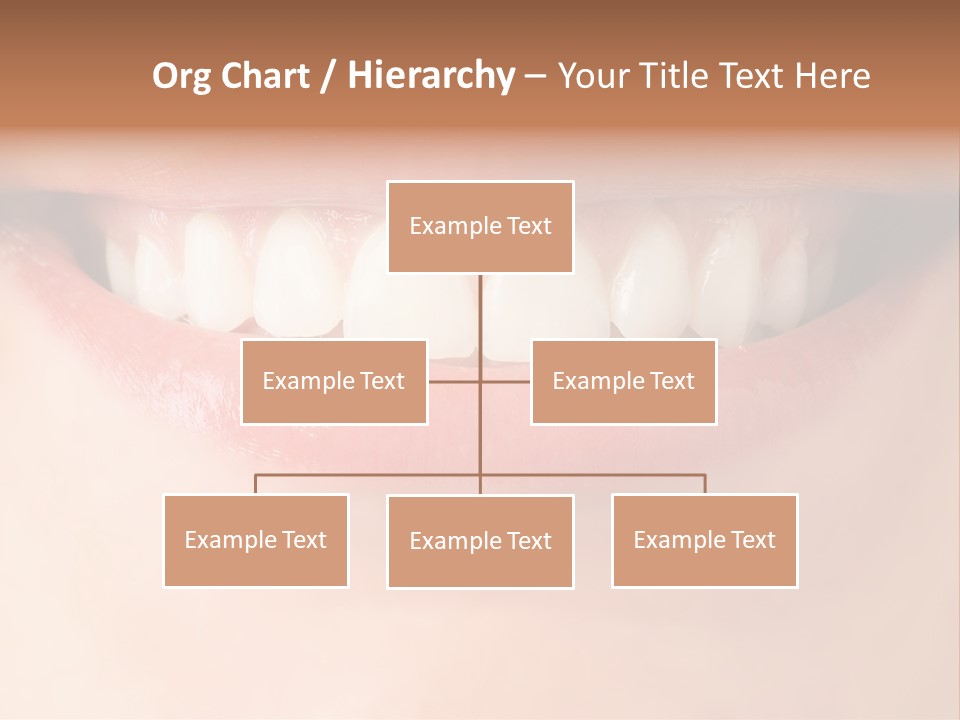 Org Chart / Hierarchy – Your Title Text Here

Example Text

Example Text

Example Text

Example Text

Example Text

Example Text